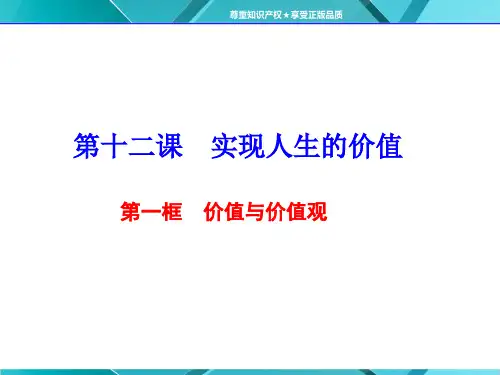 尊重知识产权★享受正版品质

第十二课　实现人生的价值

第一框　价值与价值观